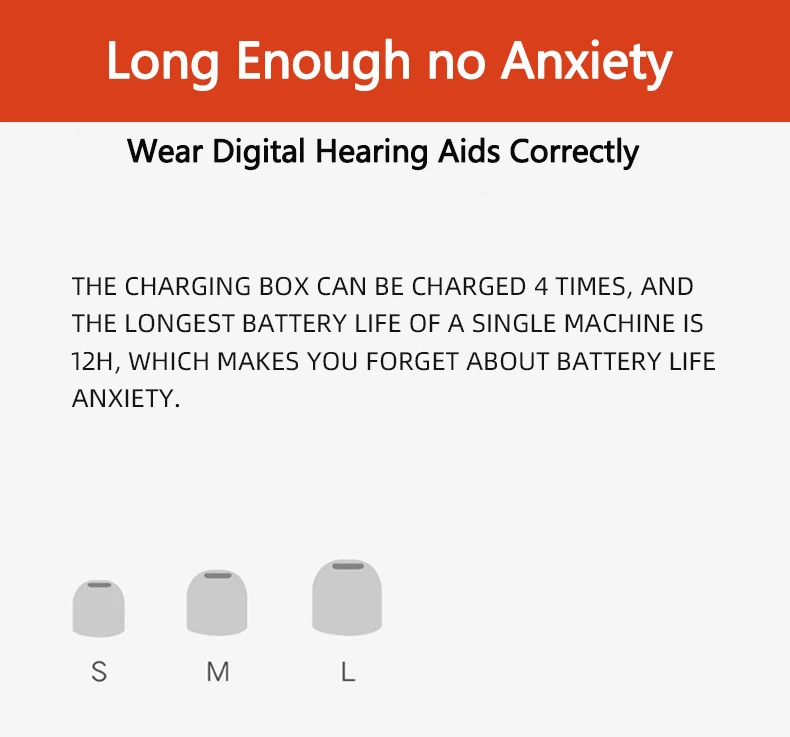 Long Enough no Anxiety

Wear Digital Hearing Aids Correctly

THE CHARGING BOX CAN BE CHARGED 4 TIMES, AND THE LONGEST BATTERY LIFE OF A SINGLE MACHINE IS 12H, WHICH MAKES YOU FORGET ABOUT BATTERY LIFE ANXIETY.

S M L